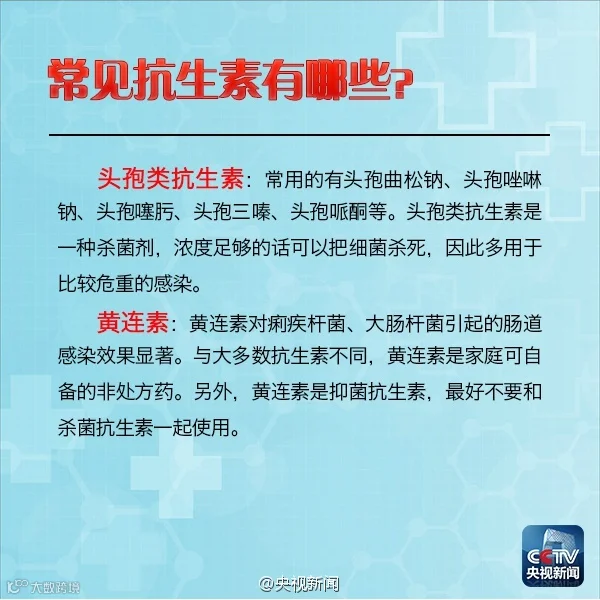 常见抗生素有哪些?

头孢类抗生素：常用的有头孢曲松钠、头孢唑啉钠、头孢噻肟、头孢三嗪、头孢哌酮等。头孢类抗生素是一种杀菌剂，浓度足够的话可以把细菌杀死，因此多用于比较危重的感染。

黄连素：黄连素对痢疾杆菌、大肠杆菌引起的肠道感染效果显著。与大多数抗生素不同，黄连素是家庭可自备的非处方药。另外，黄连素是抑菌抗生素，最好不要和杀菌抗生素一起使用。

CCTV
央视新闻

大数跨境

@央视新闻